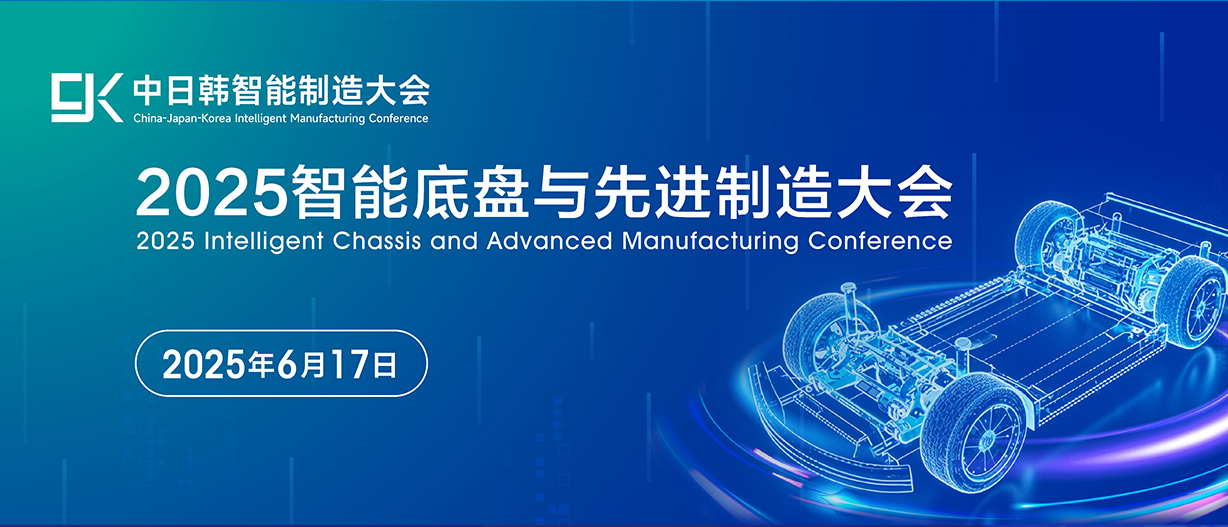 CJK 中日韩智能制造大会
China-Japan-Korea Intelligent Manufacturing Conference

2025智能底盘与先进制造大会
2025 Intelligent Chassis and Advanced Manufacturing Conference

2025年6月17日